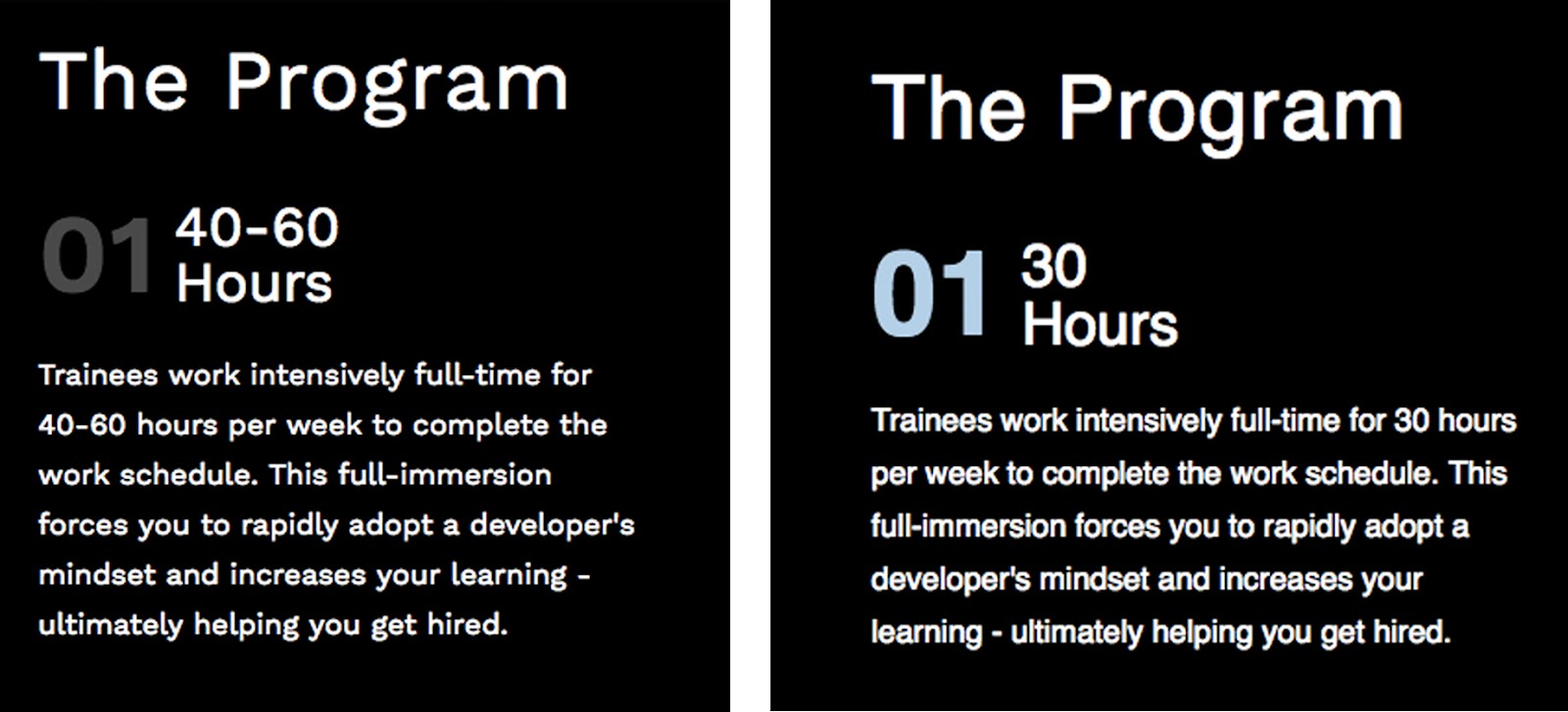 The Program

01 40-60 Hours

Trainees work intensively full-time for 40-60 hours per week to complete the work schedule. This full-immersion forces you to rapidly adopt a developer's mindset and increases your learning - ultimately helping you get hired.

The Program

01 30 Hours

Trainees work intensively full-time for 30 hours per week to complete the work schedule. This full-immersion forces you to rapidly adopt a developer's mindset and increases your learning - ultimately helping you get hired.